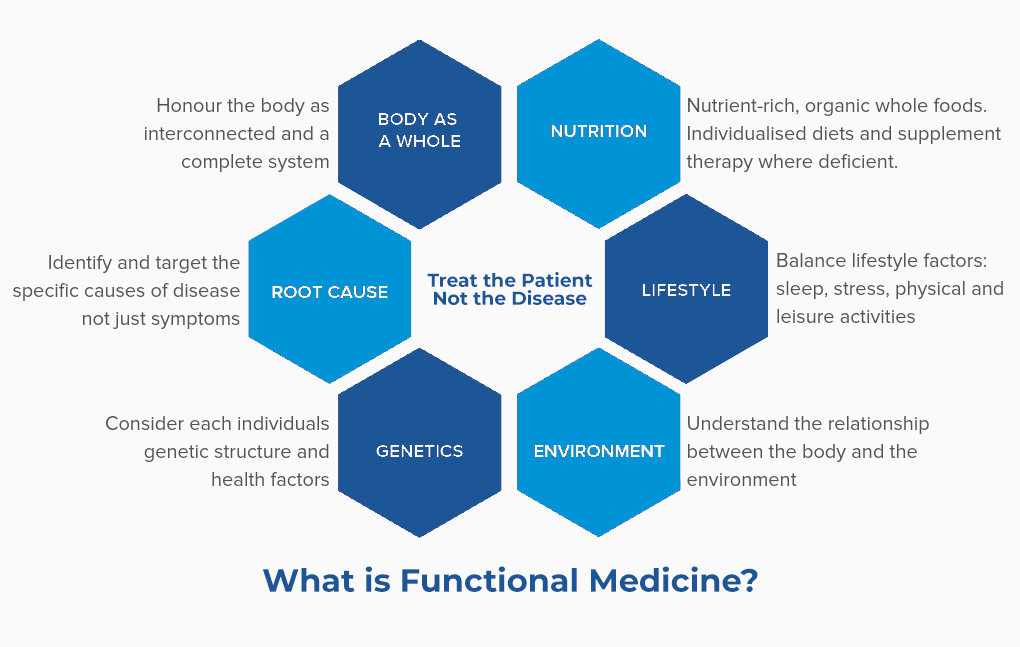 Honour the body as interconnected and a complete system

BODY AS A WHOLE

NUTRITION

Nutrient-rich, organic whole foods. Individualised diets and supplement therapy where deficient.

Identify and target the specific causes of disease not just symptoms

ROOT CAUSE

Treat the Patient Not the Disease

LIFESTYLE

Balance lifestyle factors: sleep, stress, physical and leisure activities

Consider each individuals genetic structure and health factors

GENETICS

ENVIRONMENT

Understand the relationship between the body and the environment

What is Functional Medicine?